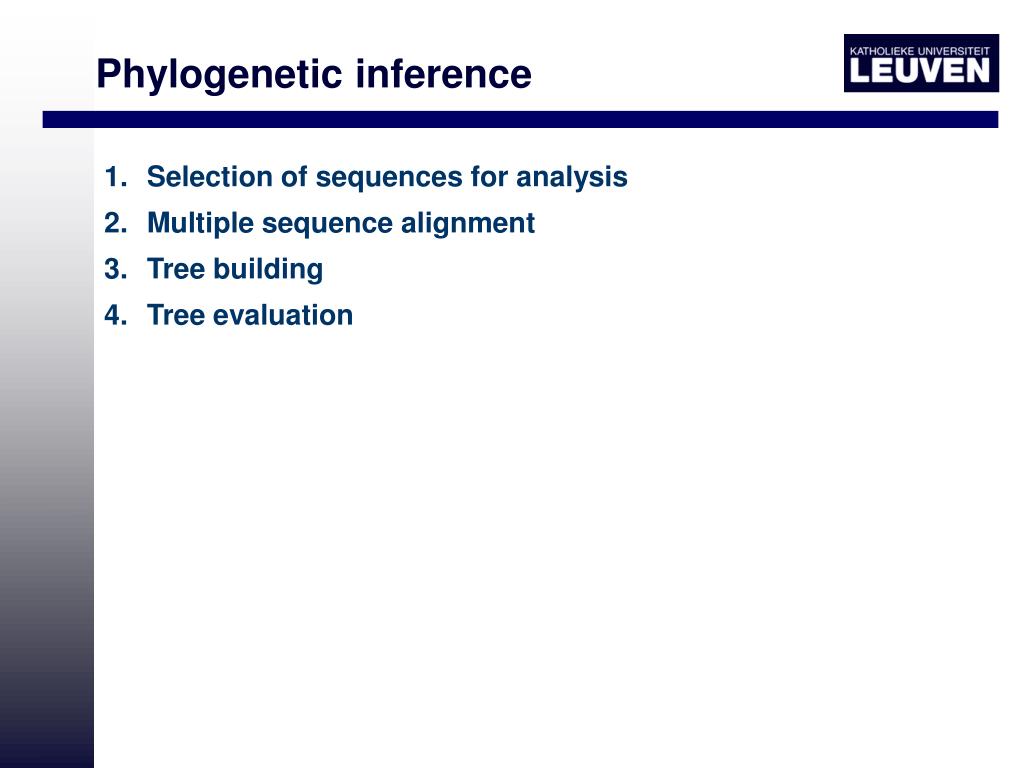 Phylogenetic inference

KATHOLIEKE UNIVERSITEIT
LEUVEN

1. Selection of sequences for analysis
2. Multiple sequence alignment
3. Tree building
4. Tree evaluation